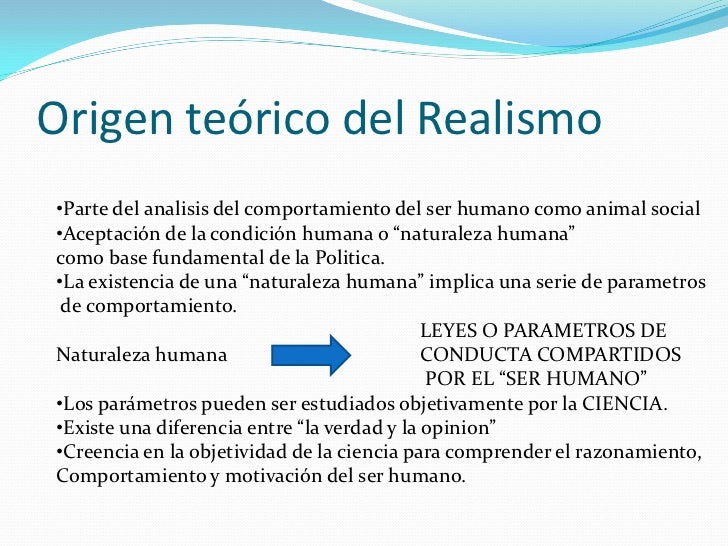 Origen teórico del Realismo

•Parte del analisis del comportamiento del ser humano como animal social
•Aceptación de la condición humana o “naturaleza humana” como base fundamental de la Politica.
•La existencia de una “naturaleza humana” implica una serie de parametros de comportamiento.

Naturaleza humana

LEYES O PARAMETROS DE CONDUCTA COMPARTIDOS POR EL “SER HUMANO”

•Los parámetros pueden ser estudiados objetivamente por la CIENCIA.
•Existe una diferencia entre “la verdad y la opinion”
•Creencia en la objetividad de la ciencia para comprender el razonamiento, Comportamiento y motivación del ser humano.